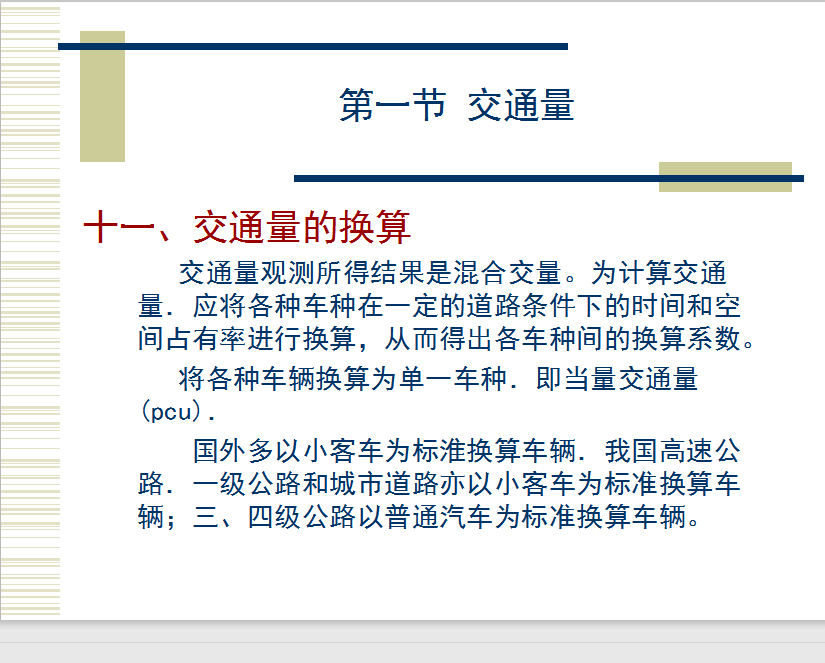 第一节 交通量

十一、交通量的换算

交通量观测所得结果是混合交量。为计算交通量．应将各种车种在一定的道路条件下的时间和空间占有率进行换算，从而得出各车种间的换算系数。

将各种车辆换算为单一车种．即当量交通量(pcu)．

国外多以小客车为标准换算车辆．我国高速公路．一级公路和城市道路亦以小客车为标准换算车辆；三、四级公路以普通汽车为标准换算车辆。